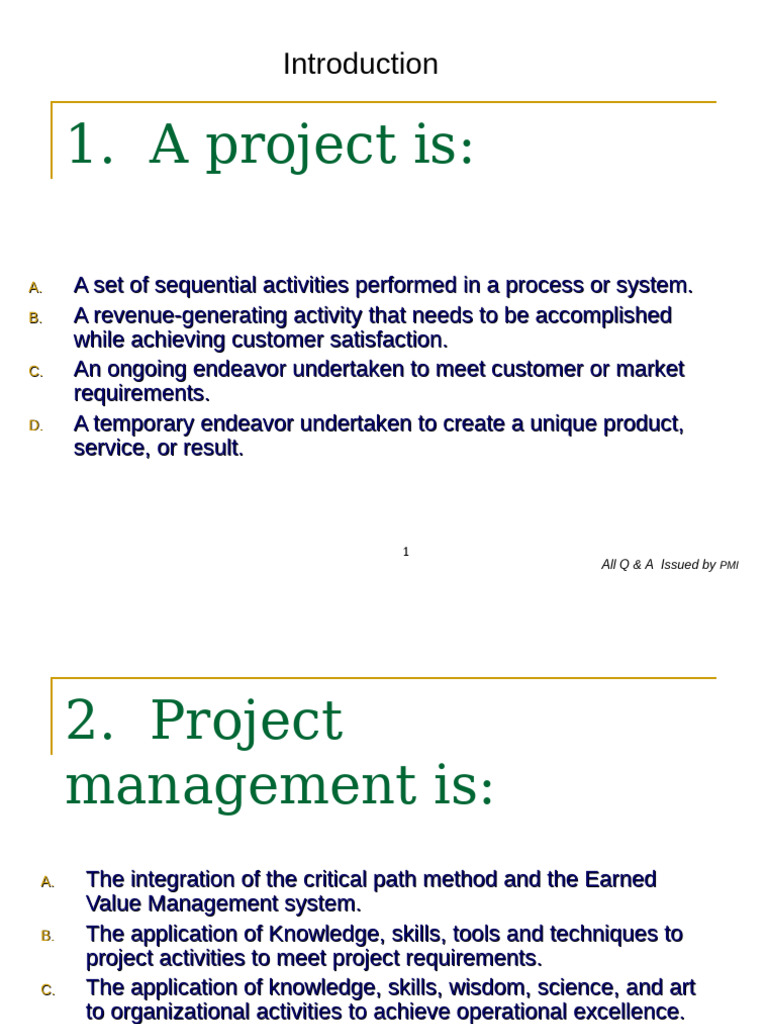 Introduction

1. A project is:

A. A set of sequential activities performed in a process or system.
B. A revenue-generating activity that needs to be accomplished while achieving customer satisfaction.
C. An ongoing endeavor undertaken to meet customer or market requirements.
D. A temporary endeavor undertaken to create a unique product, service, or result.

1

All Q & A Issued by PMI

2. Project management is:

A. The integration of the critical path method and the Earned Value Management system.
B. The application of Knowledge, skills, tools and techniques to project activities to meet project requirements.
C. The application of knowledge, skills, wisdom, science, and art to organizational activities to achieve operational excellence.